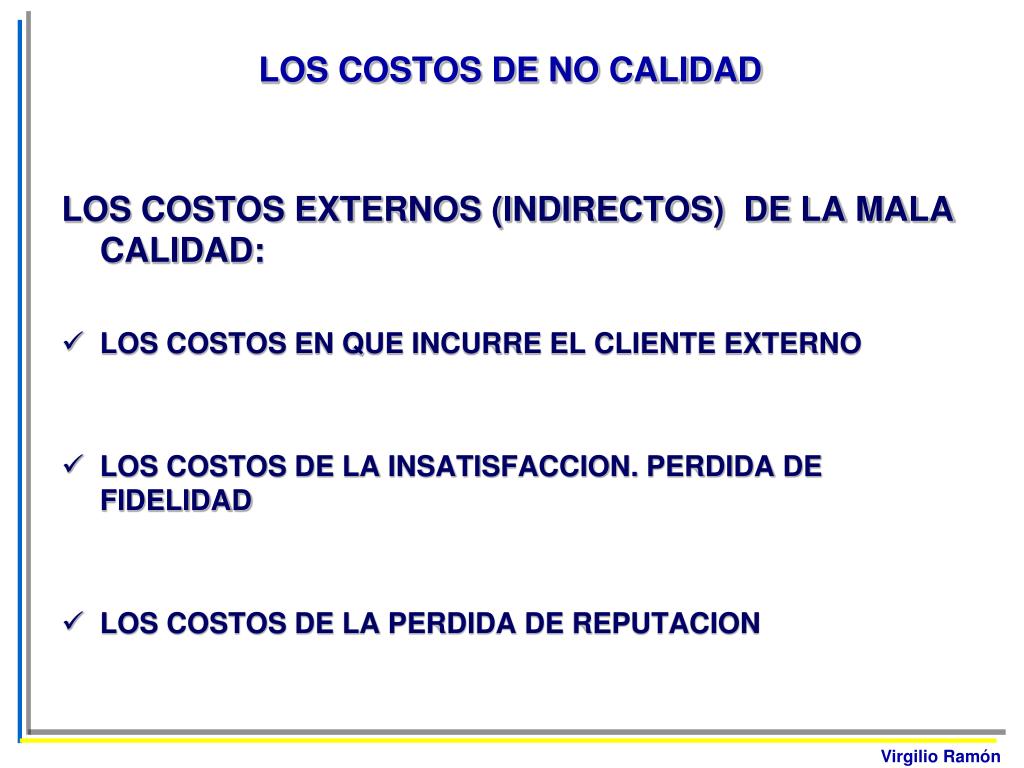 LOS COSTOS DE NO CALIDAD

LOS COSTOS EXTERNOS (INDIRECTOS) DE LA MALA CALIDAD:

✓ LOS COSTOS EN QUE INCURRE EL CLIENTE EXTERNO

✓ LOS COSTOS DE LA INSATISFACCION. PERDIDA DE FIDELIDAD

✓ LOS COSTOS DE LA PERDIDA DE REPUTACION

Virgilio Ramón